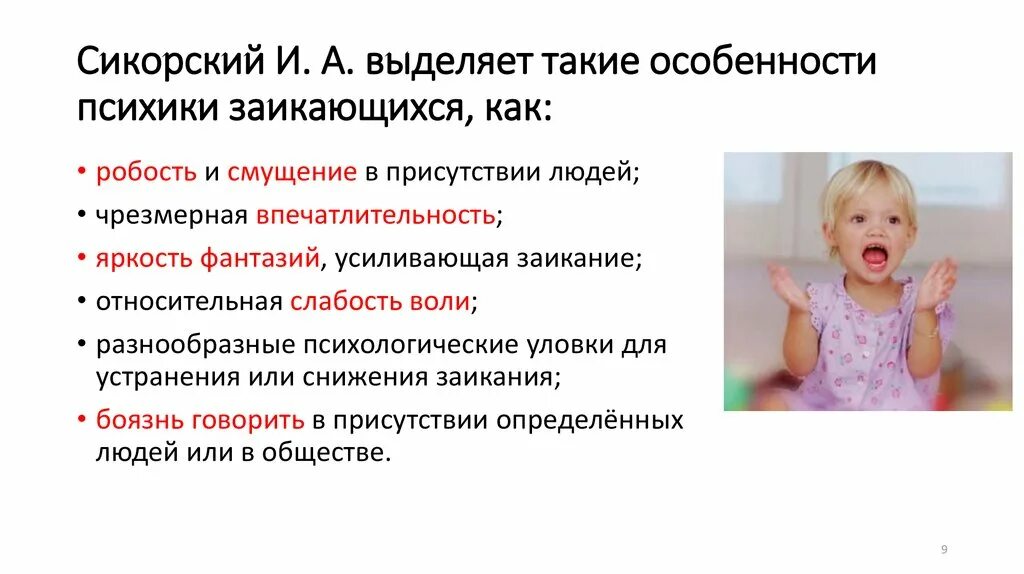 Сикорский И. А. выделяет такие особенности психики заикающихся, как:

• робость и смущение в присутствии людей;
• чрезмерная впечатлительность;
• яркость фантазий, усиливающая заикание;
• относительная слабость воли;
• разнообразные психологические уловки для устранения или снижения заикания;
• боязнь говорить в присутствии определённых людей или в обществе.

9